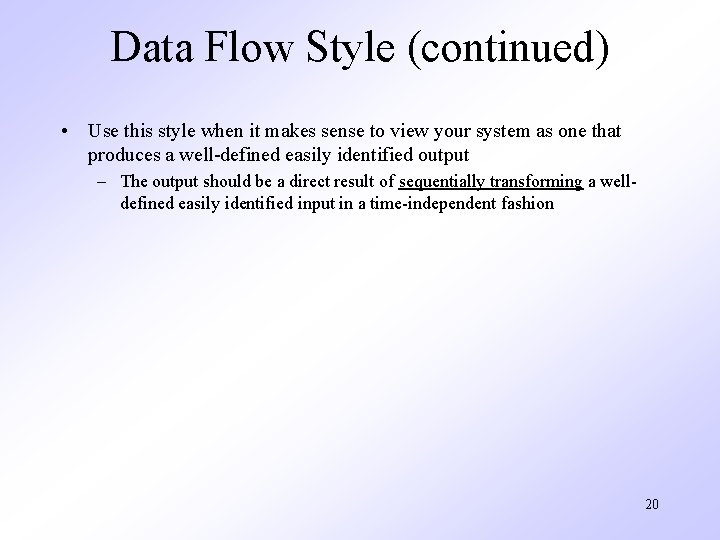 Data Flow Style (continued)

• Use this style when it makes sense to view your system as one that produces a well-defined easily identified output

– The output should be a direct result of sequentially transforming a well-defined easily identified input in a time-independent fashion

20